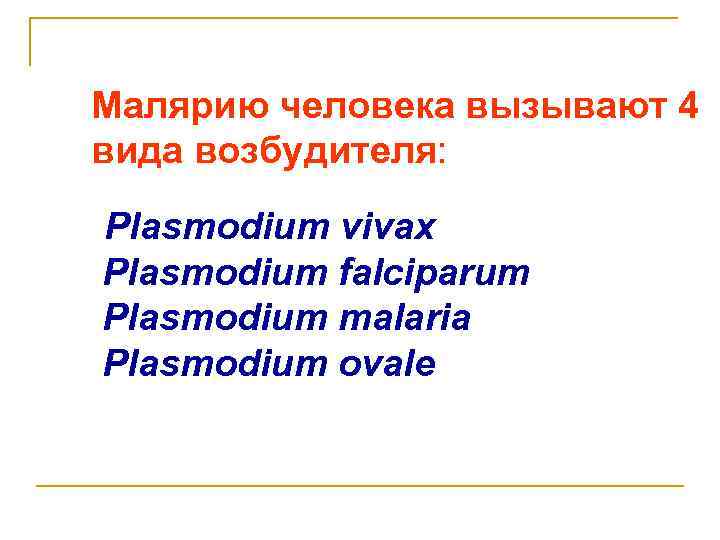 Малярию человека вызывают 4 вида возбудителя:

Plasmodium vivax
Plasmodium falciparum
Plasmodium malaria
Plasmodium ovale